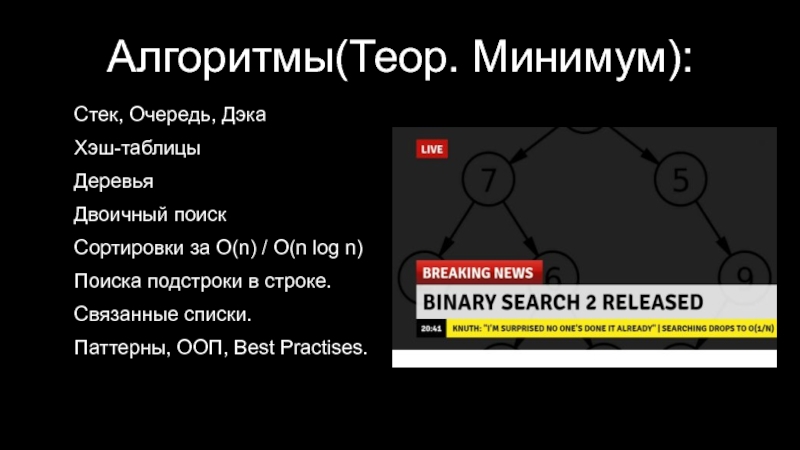 Алгоритмы(Теор. Минимум):

Стек, Очередь, Дэка

Хэш-таблицы

Деревья

Двоичный поиск

Сортировки за O(n) / O(n log n)

Поиска подстроки в строке.

Связанные списки.

Паттерны, ООП, Best Practises.

LIVE

7

5

6

9

BREAKING NEWS

BINARY SEARCH 2 RELEASED

20:41

KNUTH: "I'M SURPRISED NO ONE'S DONE IT ALREADY" | SEARCHING DROPS TO O(1/N)